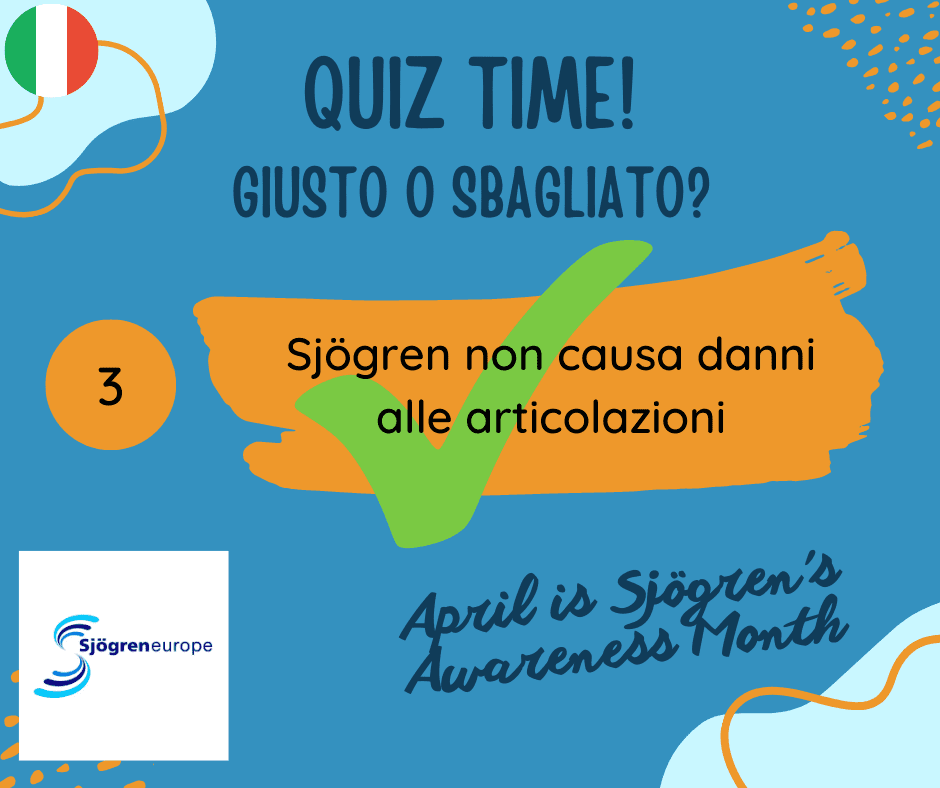 QUIZ TIME!
GIUSTO O SBAGLIATO?

3

Sjögren non causa danni alle articolazioni

Sjögreneurope

April is Sjögren's Awareness Month